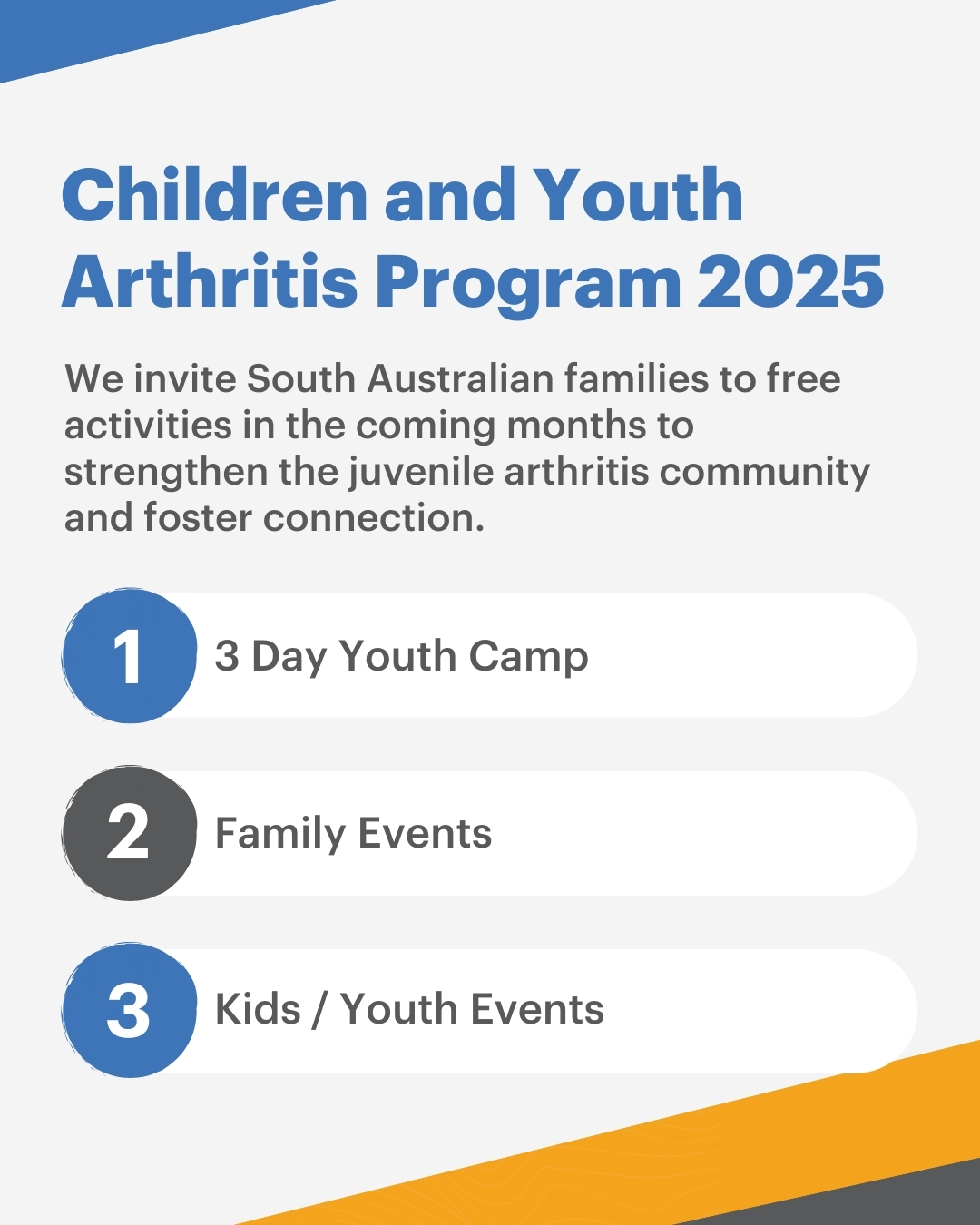 Children and Youth Arthritis Program 2025

We invite South Australian families to free activities in the coming months to strengthen the juvenile arthritis community and foster connection.

1 3 Day Youth Camp

2 Family Events

3 Kids / Youth Events